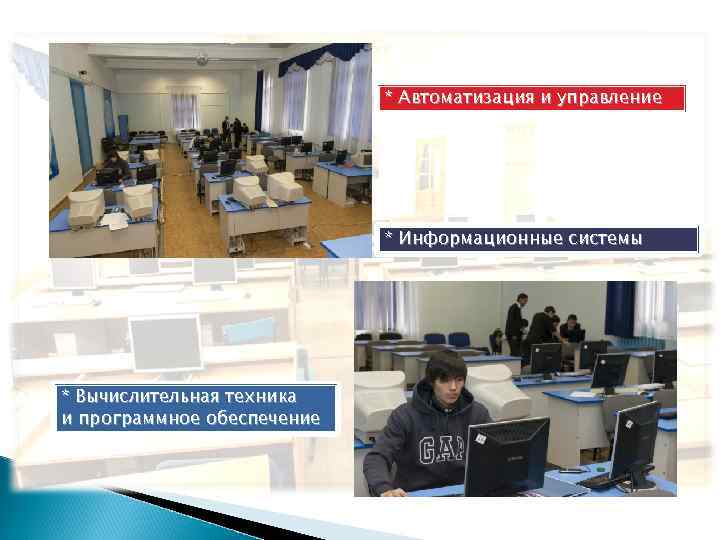 * Автоматизация и управление

* Информационные системы

* Вычислительная техника и программное обеспечение

GAP